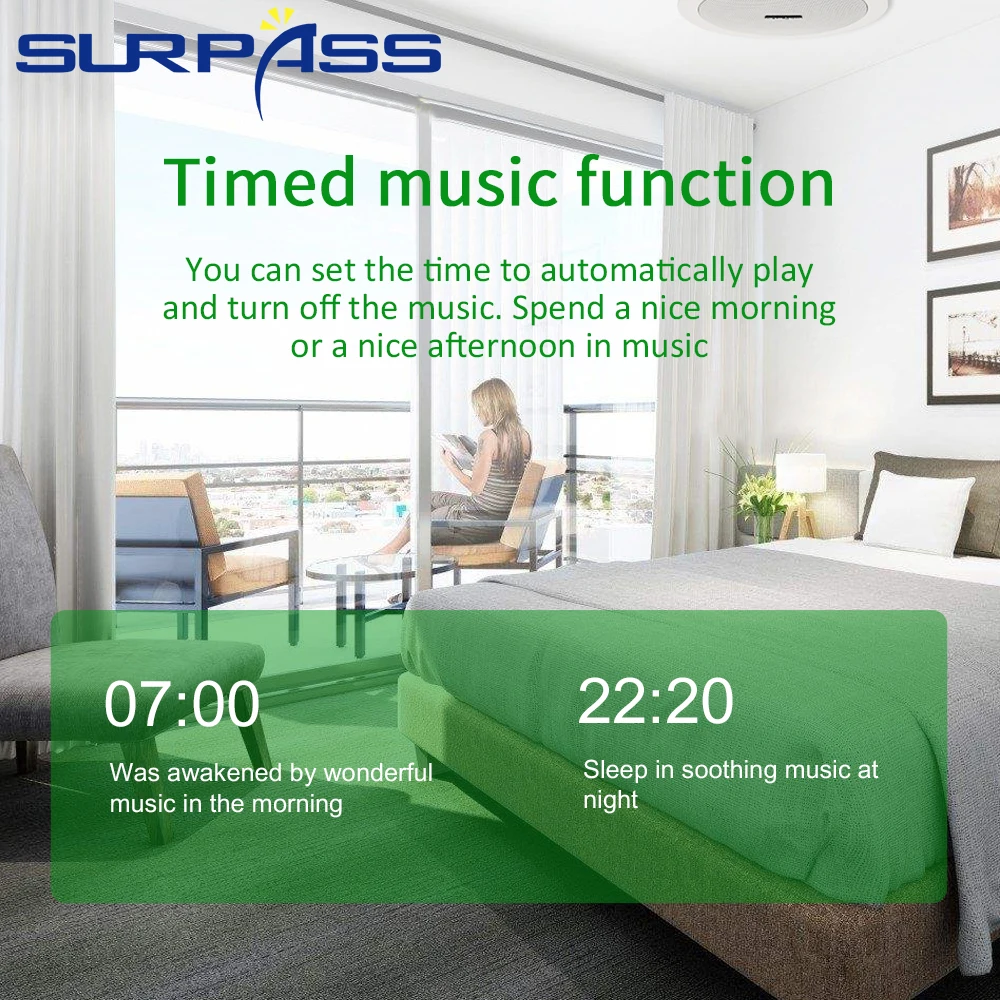 SURPASS

Timed music function

You can set the time to automatically play and turn off the music. Spend a nice morning or a nice afternoon in music

07:00

Was awakened by wonderful music in the morning

22:20

Sleep in soothing music at night